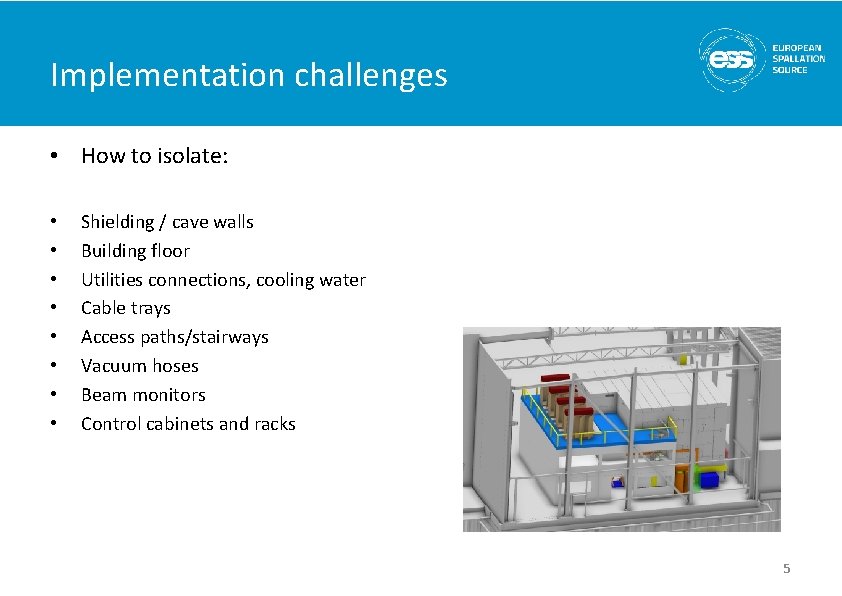 Implementation challenges

ess EUROPEAN SPALLATION SOURCE

• How to isolate:

• Shielding / cave walls
• Building floor
• Utilities connections, cooling water
• Cable trays
• Access paths/stairways
• Vacuum hoses
• Beam monitors
• Control cabinets and racks

5